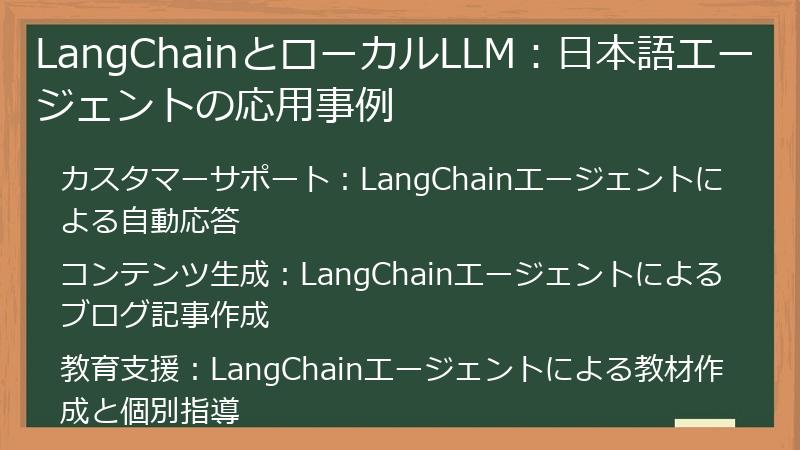 LangChainとローカルLLM：日本語エージェントの応用事例

カスタマーサポート：LangChainエージェントによる自動応答

コンテンツ生成：LangChainエージェントによるブログ記事作成

教育支援：LangChainエージェントによる教材作成と個別指導